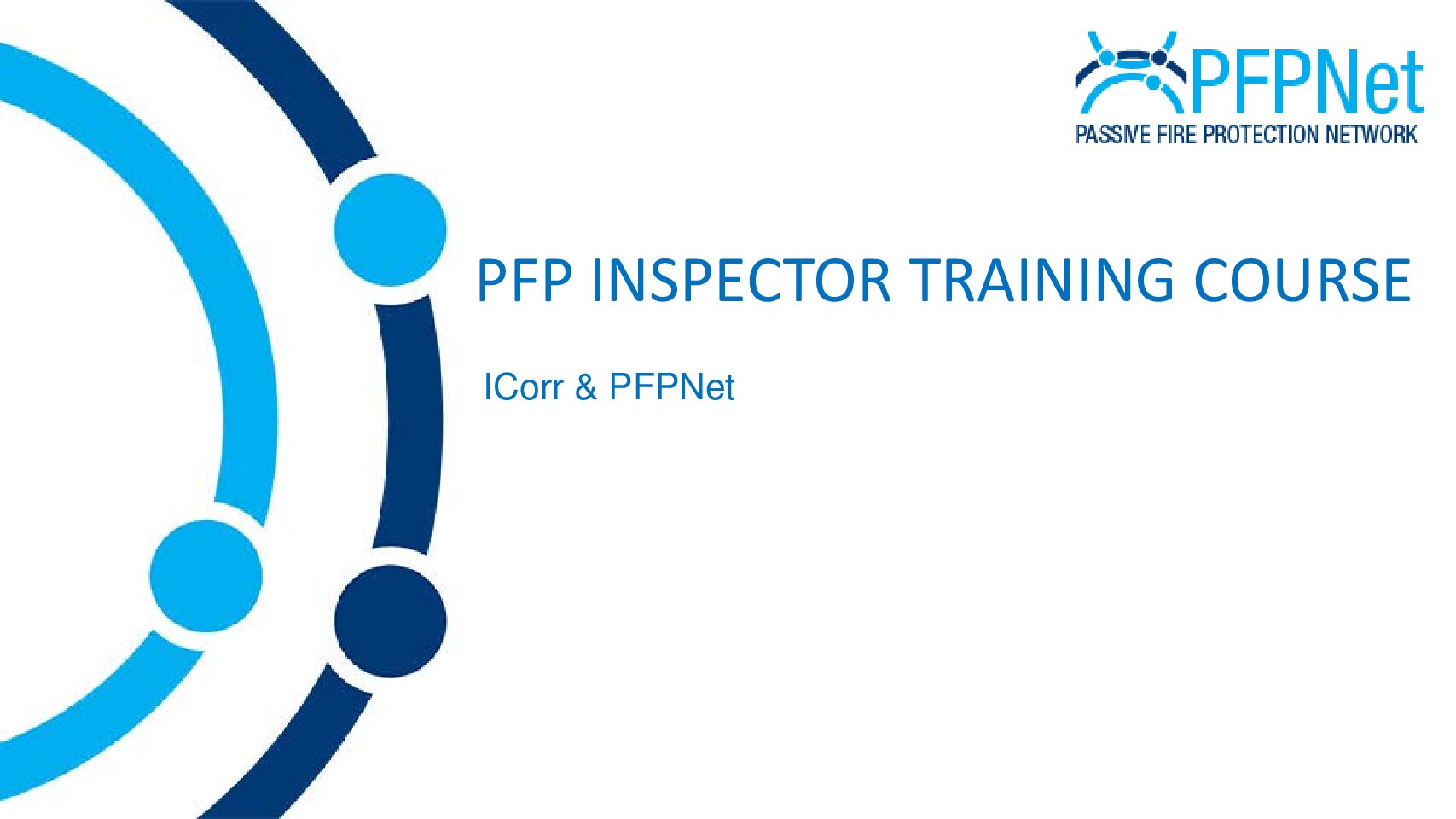 PFPNet
PASSIVE FIRE PROTECTION NETWORK

PFP INSPECTOR TRAINING COURSE

ICorr & PFPNet